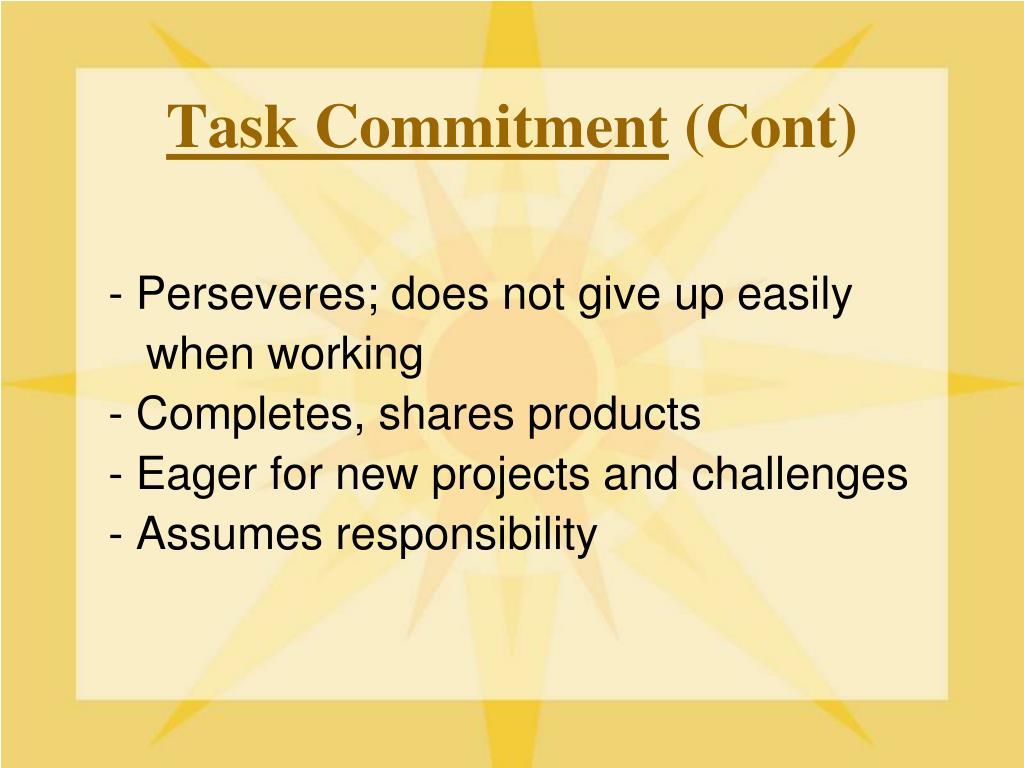 Task Commitment (Cont)

- Perseveres; does not give up easily when working
- Completes, shares products
- Eager for new projects and challenges
- Assumes responsibility